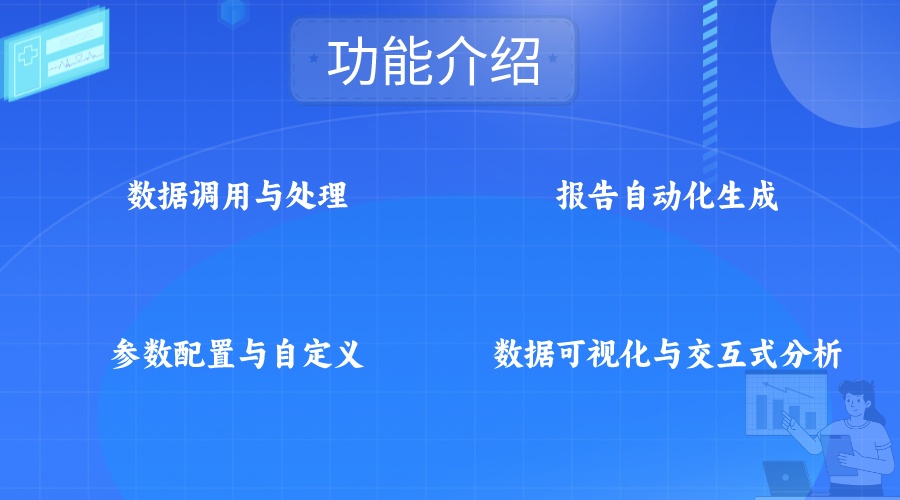 功能介绍

数据调用与处理

报告自动化生成

参数配置与自定义

数据可视化与交互式分析